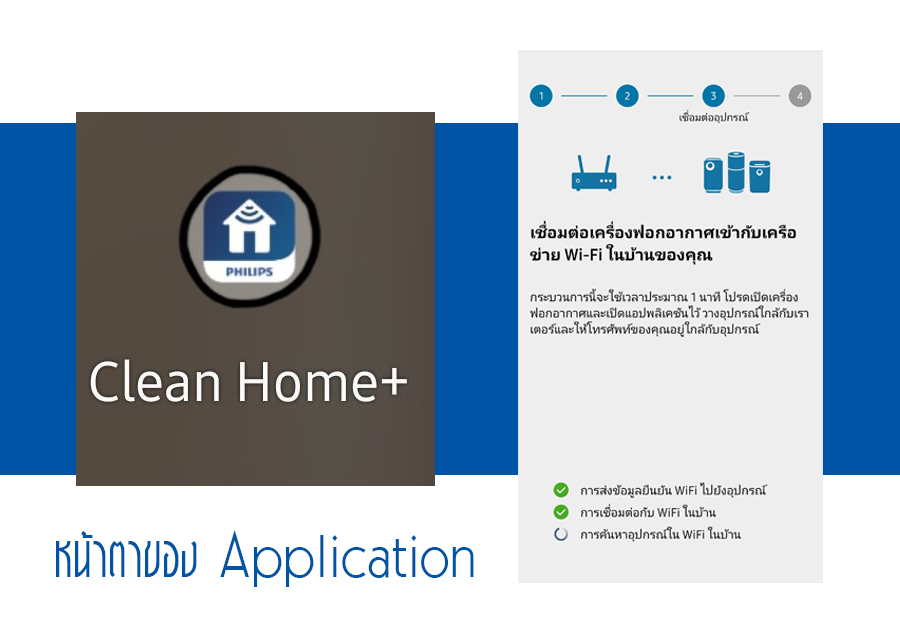 PHILIPS

Clean Home+

หน้าตาของ Application

1 2 3 4

เชื่อมต่ออุปกรณ์

เชื่อมต่อเครื่องฟอกอากาศเข้ากับเครือข่าย Wi-Fi ในบ้านของคุณ

กระบวนการนี้จะใช้เวลาประมาณ 1 นาที โปรดเปิดเครื่องฟอกอากาศและเปิดแอปพลิเคชันไว้ วางอุปกรณ์ใกล้กับเราเตอร์และให้โทรศัพท์ของคุณอยู่ใกล้กับอุปกรณ์

การส่งข้อมูลยืนยัน WiFi ไปยังอุปกรณ์

การเชื่อมต่อกับ WiFi ในบ้าน

การค้นหาอุปกรณ์ใน WiFi ในบ้าน